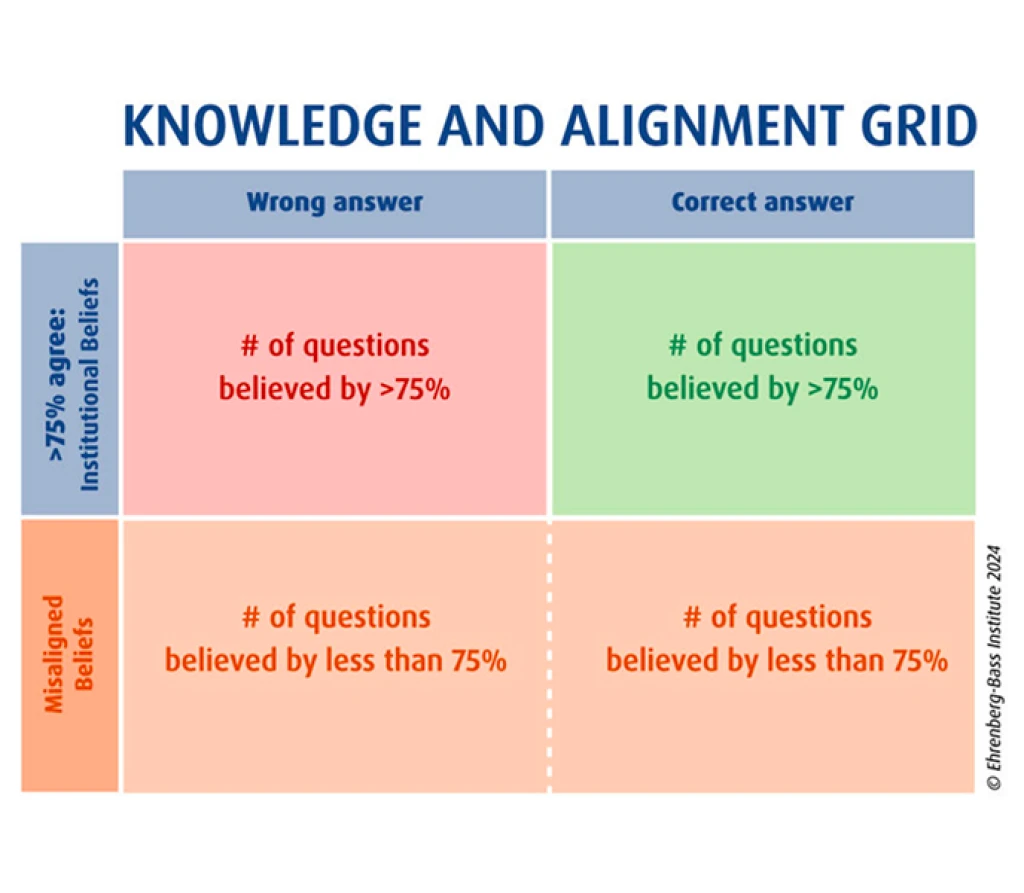 KNOWLEDGE AND ALIGNMENT GRID

| | Wrong answer | Correct answer |
|---|---|---|
| >75% agree: Institutional Beliefs | # of questions believed by >75% | # of questions believed by >75% |
| Misaligned Beliefs | # of questions believed by less than 75% | # of questions believed by less than 75% |

© Ehrenberg-Bass Institute 2024